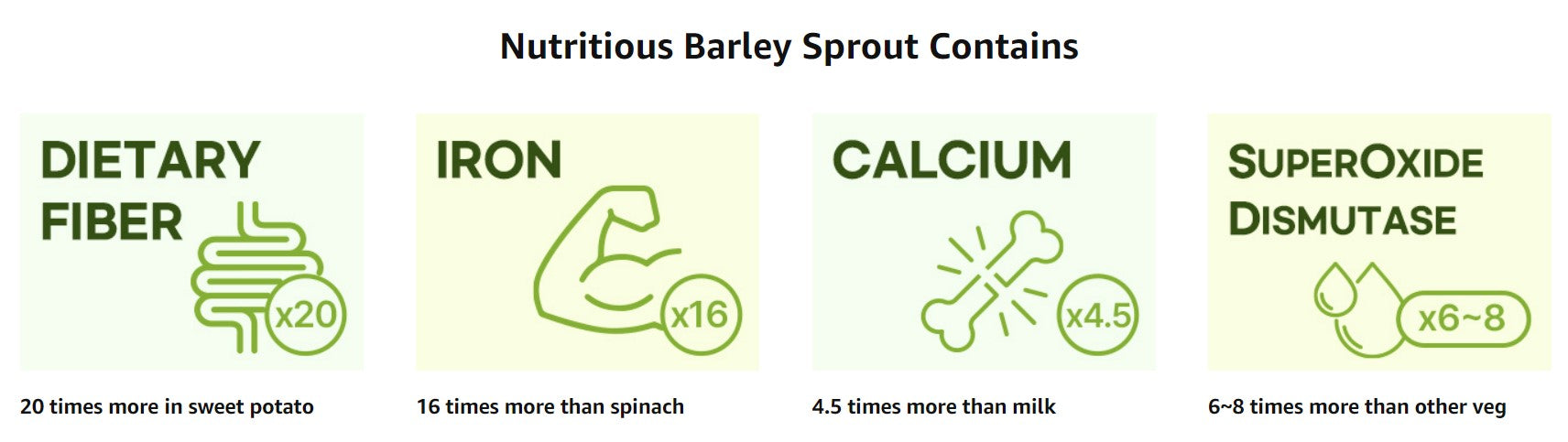 Nutritious Barley Sprout Contains

DIETARY FIBER

x20

20 times more in sweet potato

IRON

x16

16 times more than spinach

CALCIUM

x4.5

4.5 times more than milk

SUPEROXIDE DISMUTASE

x6~8

6~8 times more than other veg